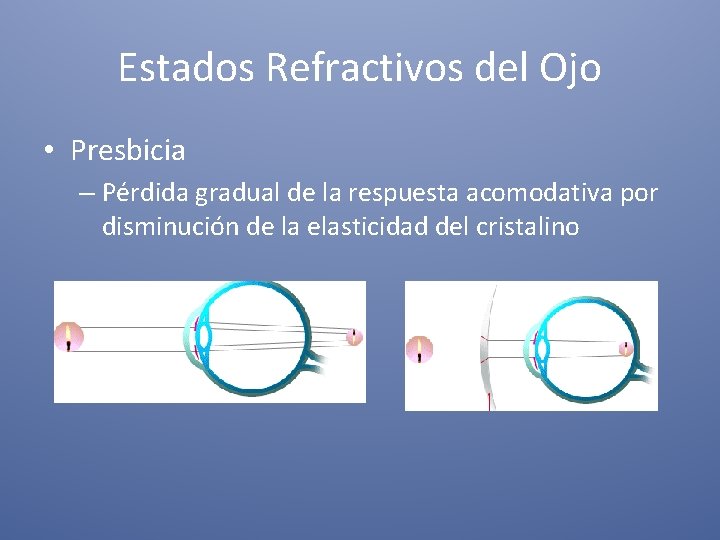 Estados Refractivos del Ojo

• Presbicia

– Pérdida gradual de la respuesta acomodativa por disminución de la elasticidad del cristalino